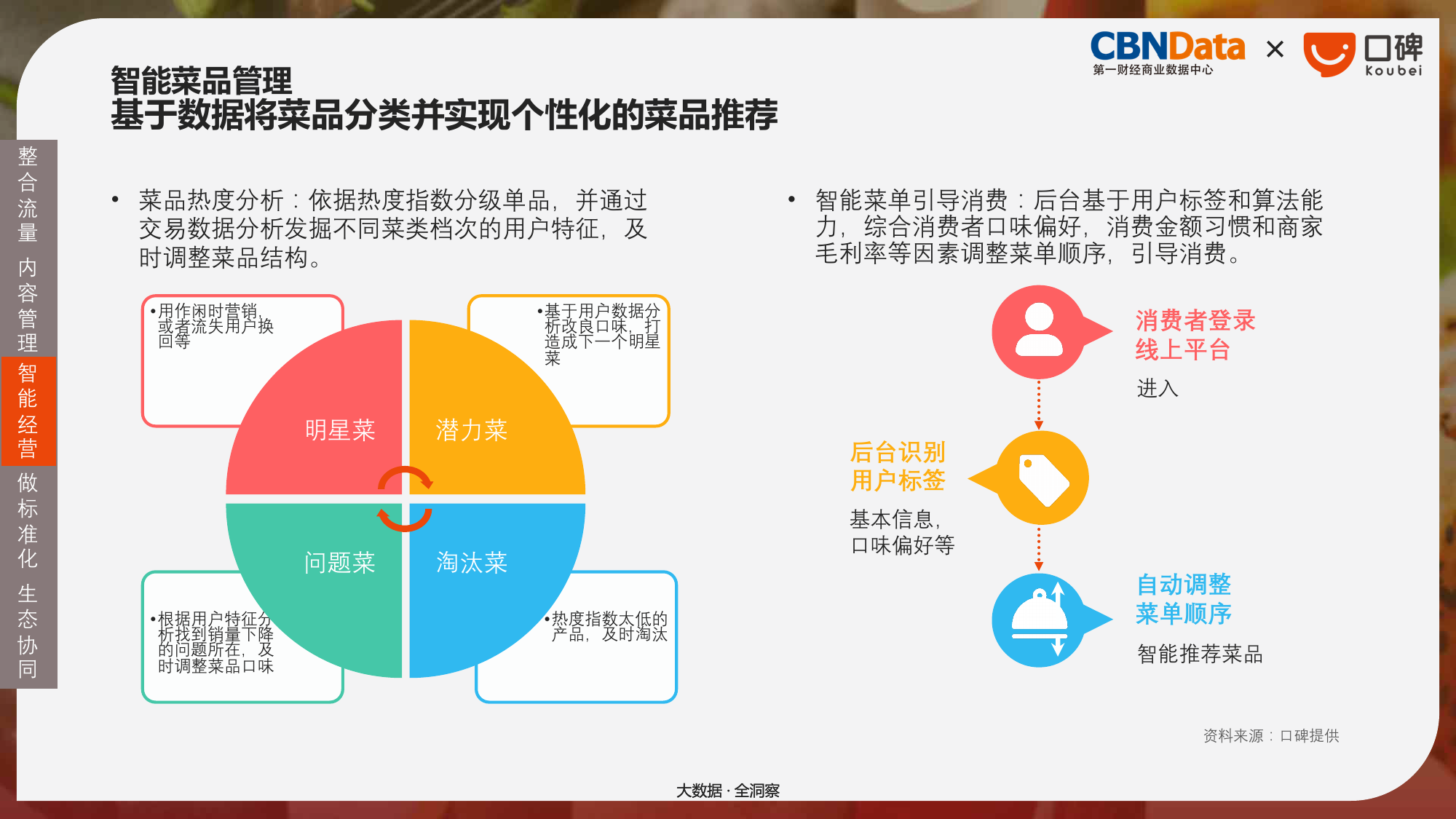 CBNData 第一财经商业数据中心 × 口碑 koubei

智能菜品管理
基于数据将菜品分类并实现个性化的菜品推荐

整合流量
内容管理
智能经营
做标准化
生态协同

• 菜品热度分析：依据热度指数分级单品，并通过交易数据分析发掘不同菜类档次的用户特征，及时调整菜品结构。

•用作闲时营销，或者流失用户换回等

•基于用户数据分析改良口味，打造成下一个明星菜

明星菜
潜力菜
问题菜
淘汰菜

•根据用户特征分析找到销量下降的问题所在，及时调整菜品口味

•热度指数太低的产品，及时淘汰

• 智能菜单引导消费：后台基于用户标签和算法能力，综合消费者口味偏好，消费金额习惯和商家毛利率等因素调整菜单顺序，引导消费。

消费者登录线上平台
进入

后台识别用户标签
基本信息，口味偏好等

自动调整菜单顺序
智能推荐菜品

资料来源：口碑提供

大数据 · 全洞察